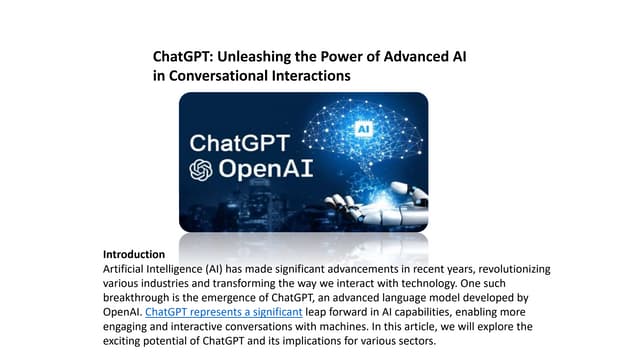 ChatGPT: Unleashing the Power of Advanced AI in Conversational Interactions

ChatGPT
OpenAI

AI

Introduction
Artificial Intelligence (AI) has made significant advancements in recent years, revolutionizing various industries and transforming the way we interact with technology. One such breakthrough is the emergence of ChatGPT, an advanced language model developed by OpenAI. ChatGPT represents a significant leap forward in AI capabilities, enabling more engaging and interactive conversations with machines. In this article, we will explore the exciting potential of ChatGPT and its implications for various sectors.